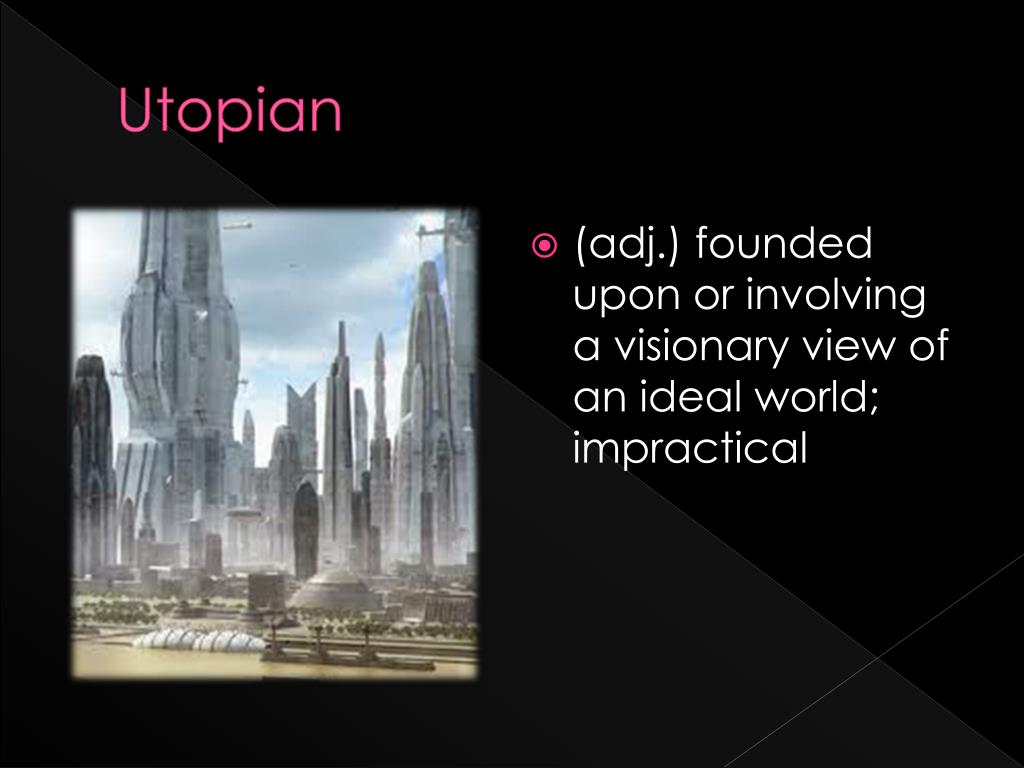 Utopian

(adj.) founded upon or involving a visionary view of an ideal world; impractical